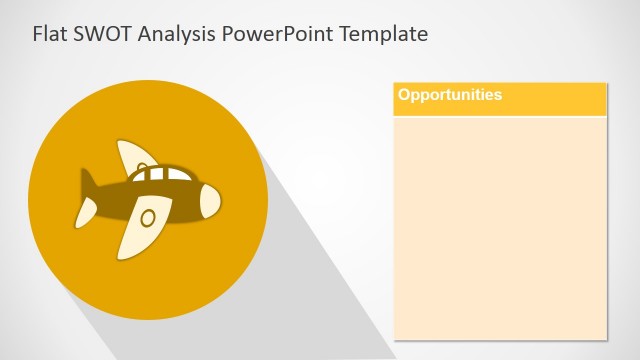 Flat SWOT Analysis PowerPoint Template

Opportunities